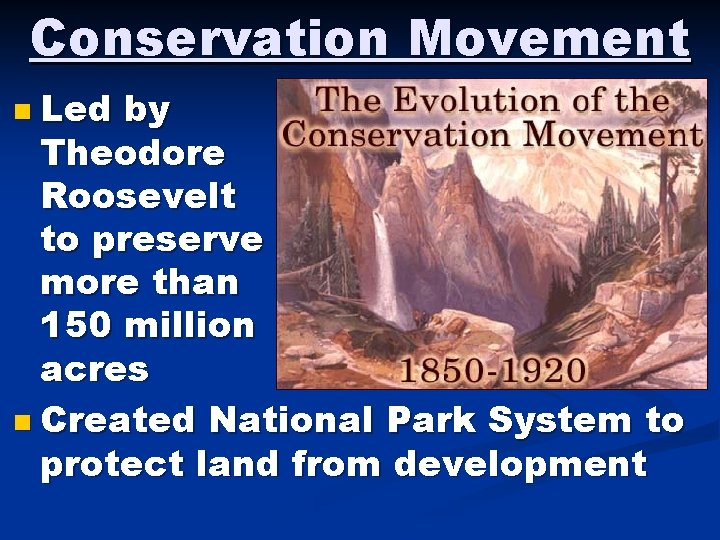 Conservation Movement

Led by Theodore Roosevelt to preserve more than 150 million acres

The Evolution of the Conservation Movement

1850-1920

Created National Park System to protect land from development